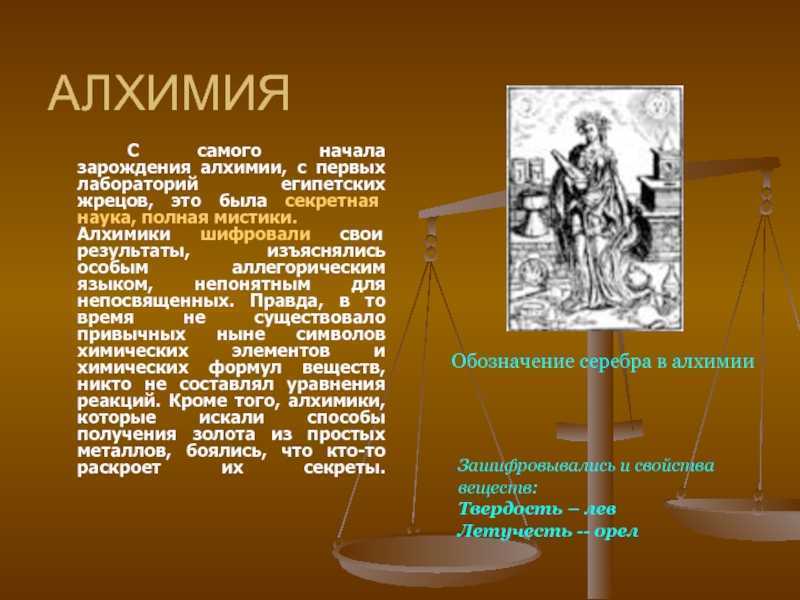 АЛХИМИЯ

С самого начала зарождения алхимии, с первых лабораторий египетских жрецов, это была секретная наука, полная мистики. Алхимики шифровали свои результаты, изъяснялись особым аллегорическим языком, непонятным для непосвященных. Правда, в то время не существовало привычных ныне символов химических элементов и химических формул веществ, никто не составлял уравнения реакций. Кроме того, алхимики, которые искали способы получения золота из простых металлов, боялись, что кто-то раскроет их секреты.

Обозначение серебра в алхимии

Зашифровывались и свойства веществ:
Твердость – лев
Летучесть -- орел